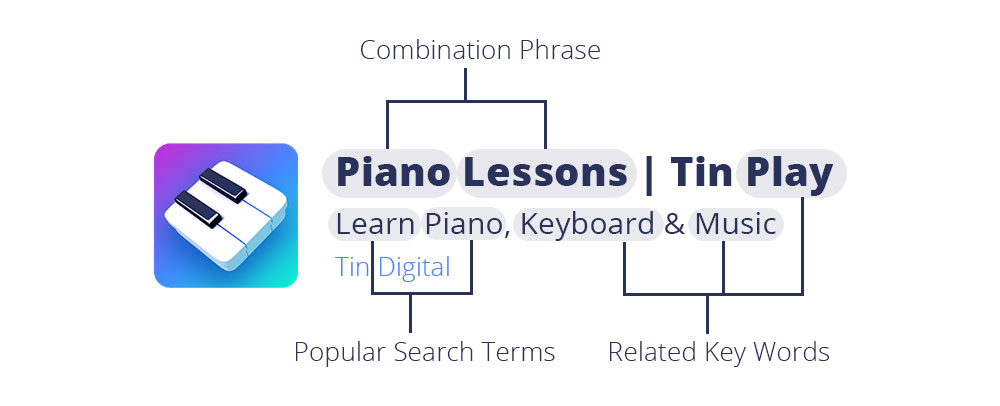 Combination Phrase

Piano Lessons | Tin Play

Learn Piano, Keyboard & Music

Tin Digital

Popular Search Terms

Related Key Words